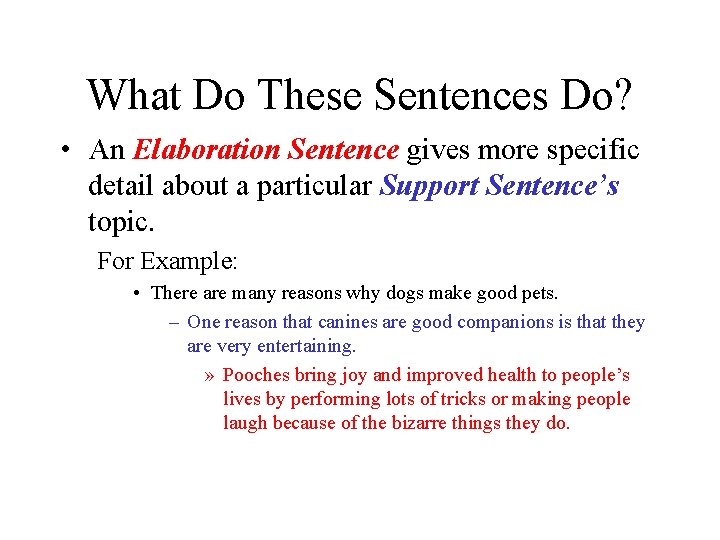 What Do These Sentences Do?

• An Elaboration Sentence gives more specific detail about a particular Support Sentence's topic.

For Example:

• There are many reasons why dogs make good pets.

– One reason that canines are good companions is that they are very entertaining.

» Pooches bring joy and improved health to people's lives by performing lots of tricks or making people laugh because of the bizarre things they do.